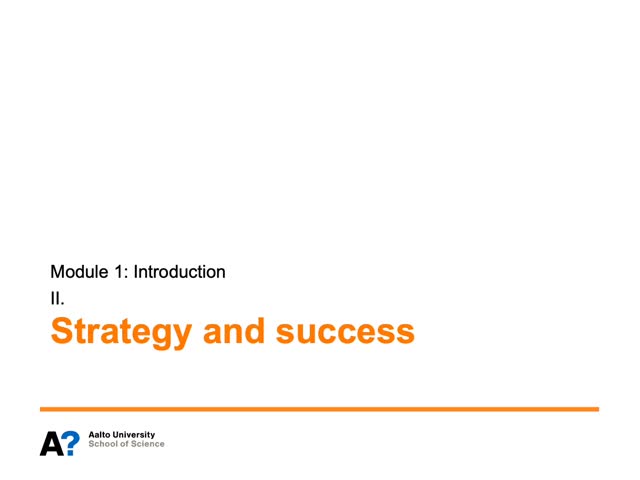 Module 1: Introduction
II.
Strategy and success

A?
Aalto University
School of Science